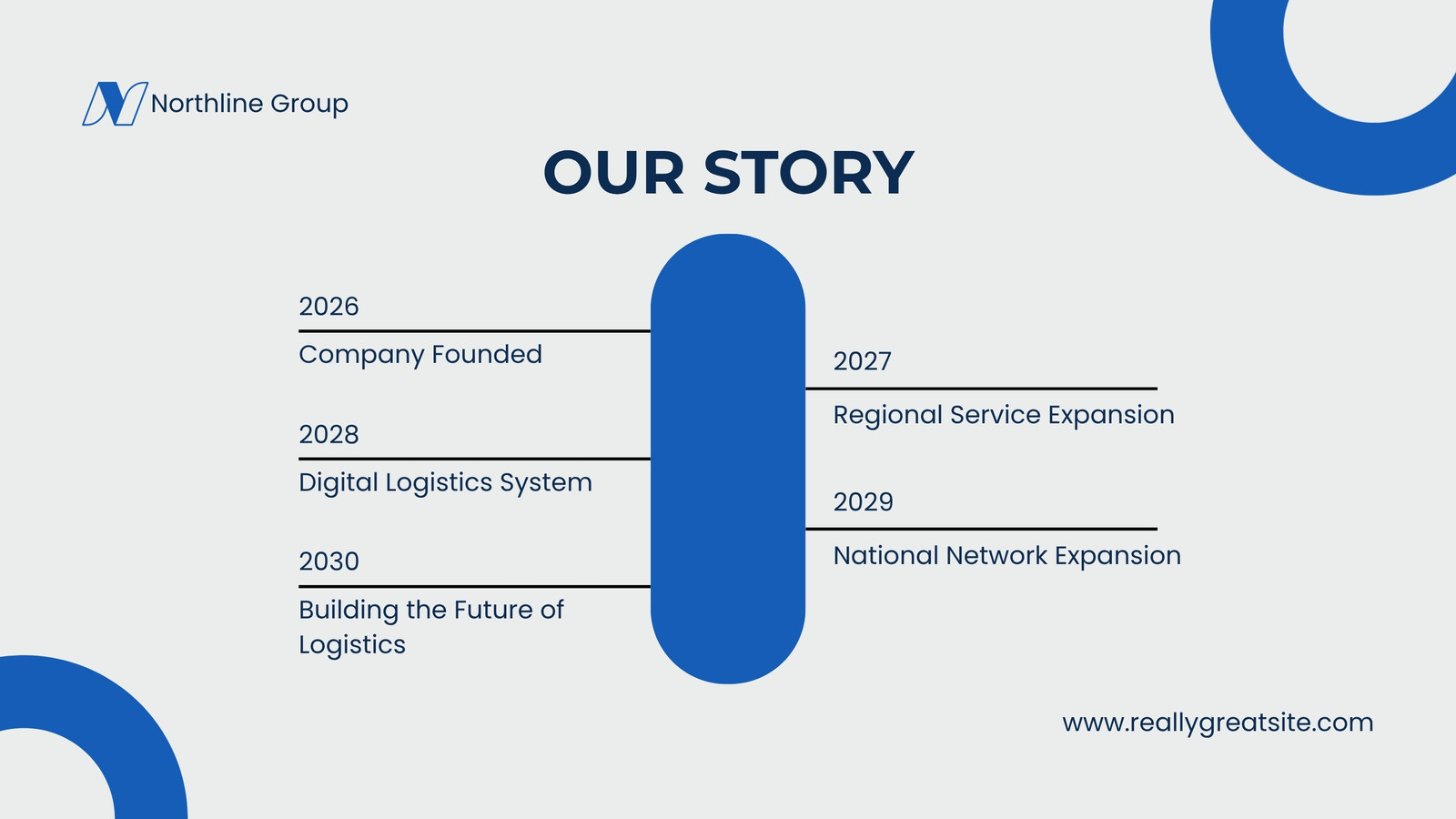 Northline Group

OUR STORY

2026
Company Founded

2027
Regional Service Expansion

2028
Digital Logistics System

2029
National Network Expansion

2030
Building the Future of Logistics

www.reallygreatsite.com